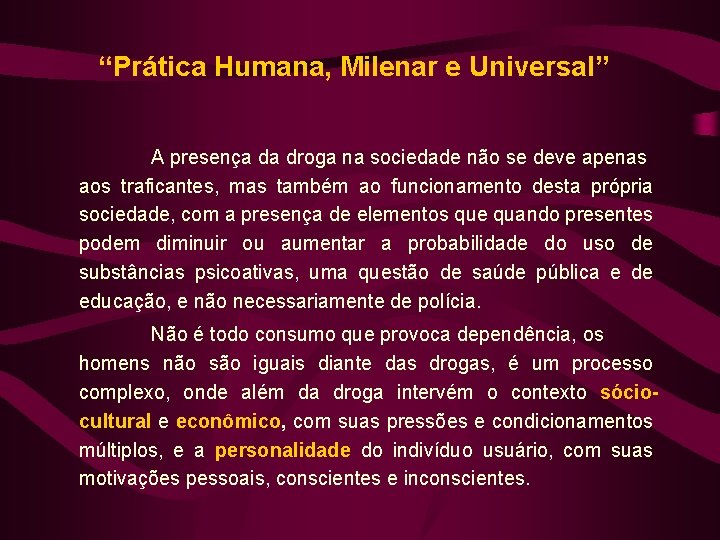 “Prática Humana, Milenar e Universal”

A presença da droga na sociedade não se deve apenas aos traficantes, mas também ao funcionamento desta própria sociedade, com a presença de elementos que quando presentes podem diminuir ou aumentar a probabilidade do uso de substâncias psicoativas, uma questão de saúde pública e de educação, e não necessariamente de polícia.

Não é todo consumo que provoca dependência, os homens não são iguais diante das drogas, é um processo complexo, onde além da droga intervém o contexto sócio-cultural e econômico, com suas pressões e condicionamentos múltiplos, e a personalidade do indivíduo usuário, com suas motivações pessoais, conscientes e inconscientes.